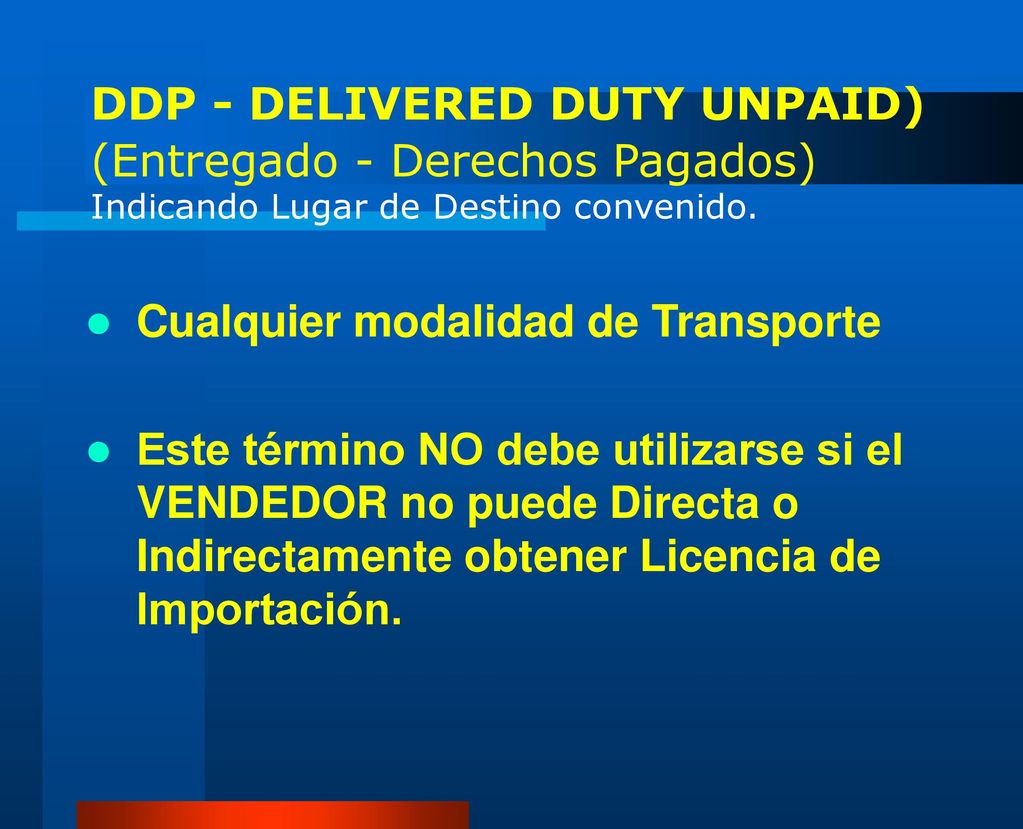 DDP - DELIVERED DUTY UNPAID)
(Entregado - Derechos Pagados)
Indicando Lugar de Destino convenido.

- Cualquier modalidad de Transporte
- Este término NO debe utilizarse si el VENDEDOR no puede Directa o Indirectamente obtener Licencia de Importación.